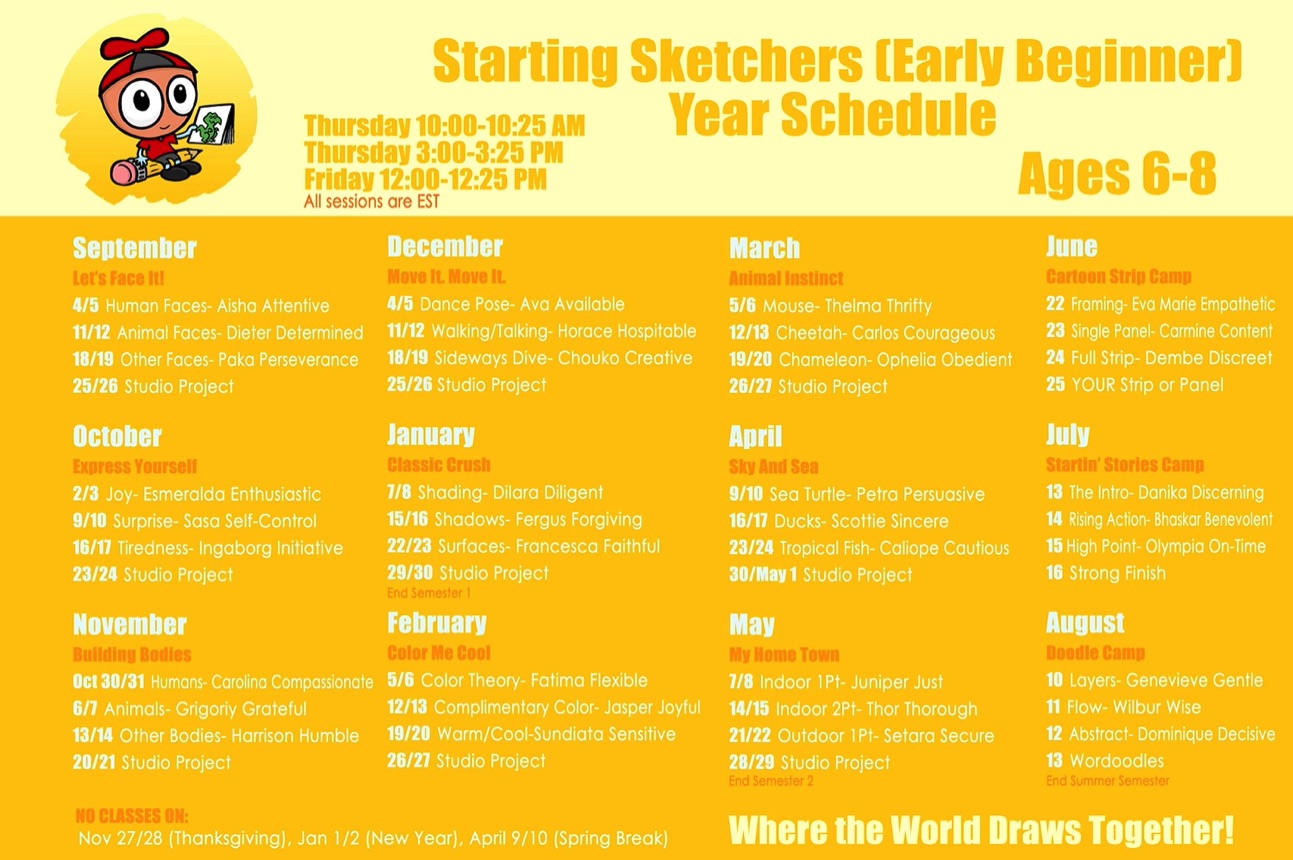 Starting Sketchers (Early Beginner)
Year Schedule

Thursday 10:00-10:25 AM
Thursday 3:00-3:25 PM
Friday 12:00-12:25 PM
All sessions are EST

Ages 6-8

September
Let's Face It!
4/5 Human Faces- Aisha Attentive
11/12 Animal Faces- Dieter Determined
18/19 Other Faces- Paka Perseverance
25/26 Studio Project

October
Express Yourself
2/3 Joy- Esmeralda Enthusiastic
9/10 Surprise- Sasa Self-Control
16/17 Tiredness- Ingaborg Initiative
23/24 Studio Project

November
Building Bodies
Oct 30/31 Humans- Carolina Compassionate
6/7 Animals- Grigoriy Grateful
13/14 Other Bodies- Harrison Humble
20/21 Studio Project

December
Move It. Move It.
4/5 Dance Pose- Ava Available
11/12 Walking/Talking- Horace Hospitable
18/19 Sideways Dive- Chouko Creative
25/26 Studio Project

January
Classic Crush
7/8 Shading- Dilara Diligent
15/16 Shadows- Fergus Forgiving
22/23 Surfaces- Francesca Faithful
29/30 Studio Project
End Semester 1

February
Color Me Cool
5/6 Color Theory- Fatima Flexible
12/13 Complimentary Color- Jasper Joyful
19/20 Warm/Cool-Sundiata Sensitive
26/27 Studio Project

March
Animal Instinct
5/6 Mouse- Thelma Thrifty
12/13 Cheetah- Carlos Courageous
19/20 Chameleon- Ophelia Obedient
26/27 Studio Project

April
Sky And Sea
9/10 Sea Turtle- Petra Persuasive
16/17 Ducks- Scottie Sincere
23/24 Tropical Fish- Caliope Cautious
30/May 1 Studio Project

May
My Home Town
7/8 Indoor 1Pt- Juniper Just
14/15 Indoor 2Pt- Thor Thorough
21/22 Outdoor 1Pt- Setara Secure
28/29 Studio Project
End Semester 2

June
Cartoon Strip Camp
22 Framing- Eva Marie Empathetic
23 Single Panel- Carmine Content
24 Full Strip- Dembe Discreet
25 YOUR Strip or Panel

July
Startin' Stories Camp
13 The Intro- Danika Discerning
14 Rising Action- Bhaskar Benevolent
15 High Point- Olympia On-Time
16 Strong Finish

August
Doodle Camp
10 Layers- Genevieve Gentle
11 Flow- Wilbur Wise
12 Abstract- Dominique Decisive
13 Wordoodles
End Summer Semester

NO CLASSES ON:
Nov 27/28 (Thanksgiving), Jan 1/2 (New Year), April 9/10 (Spring Break)

Where the World Draws Together!